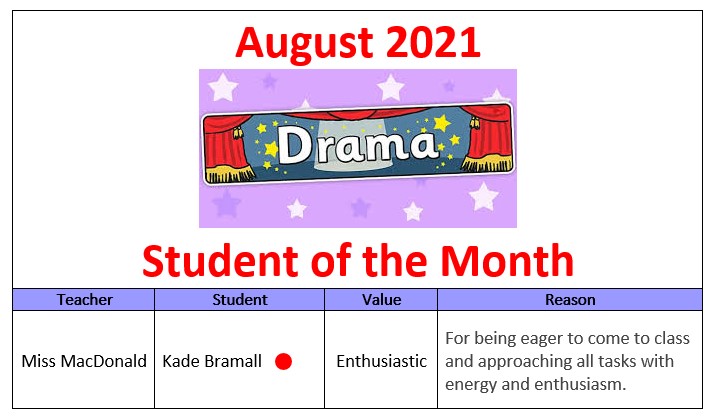 August 2021

Drama

Student of the Month

| Teacher | Student | Value | Reason |
|---|---|---|---|
| Miss MacDonald | Kade Bramall | Enthusiastic | For being eager to come to class and approaching all tasks with energy and enthusiasm. |